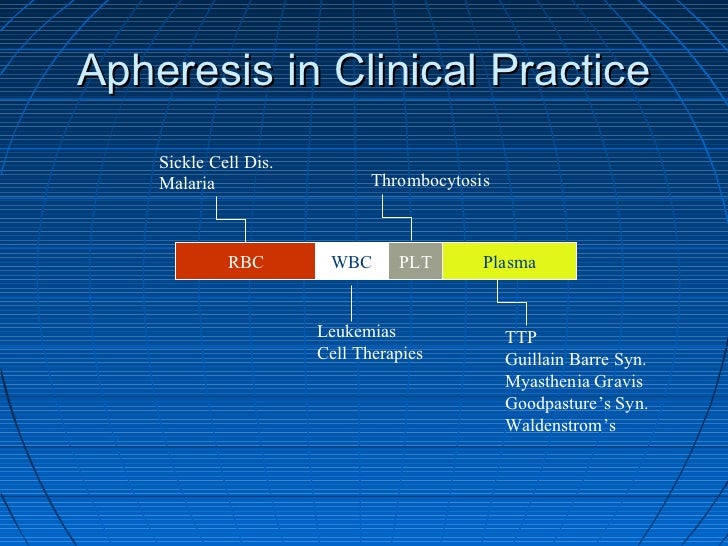 Apheresis in Clinical Practice

Sickle Cell Dis.
Malaria

Thrombocytosis

RBC WBC PLT Plasma

Leukemias
Cell Therapies

TTP
Guillain Barre Syn.
Myasthenia Gravis
Goodpasture's Syn.
Waldenstrom's